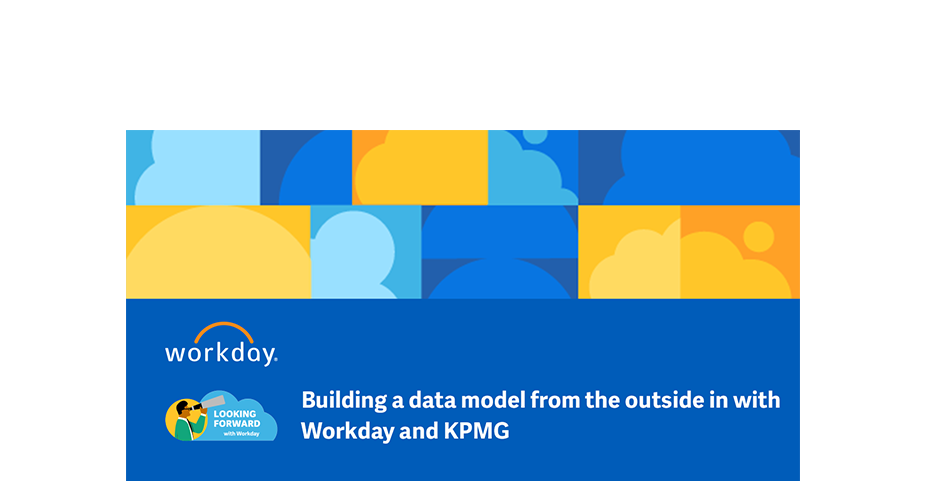 workday.

LOOKING FORWARD with Workday

Building a data model from the outside in with Workday and KPMG